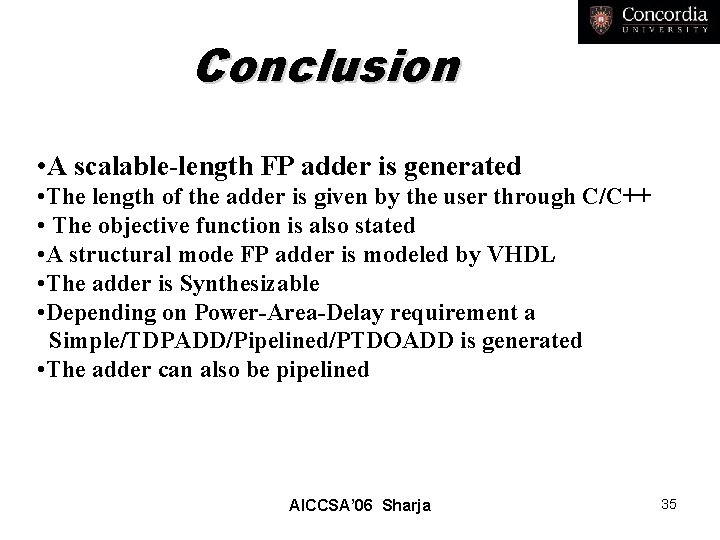 Concordia
UNIVERSITY

Conclusion

•A scalable-length FP adder is generated
•The length of the adder is given by the user through C/C++
• The objective function is also stated
•A structural mode FP adder is modeled by VHDL
•The adder is Synthesizable
•Depending on Power-Area-Delay requirement a Simple/TDPADD/Pipelined/PTDOADD is generated
•The adder can also be pipelined

AICCSA'06 Sharja

35